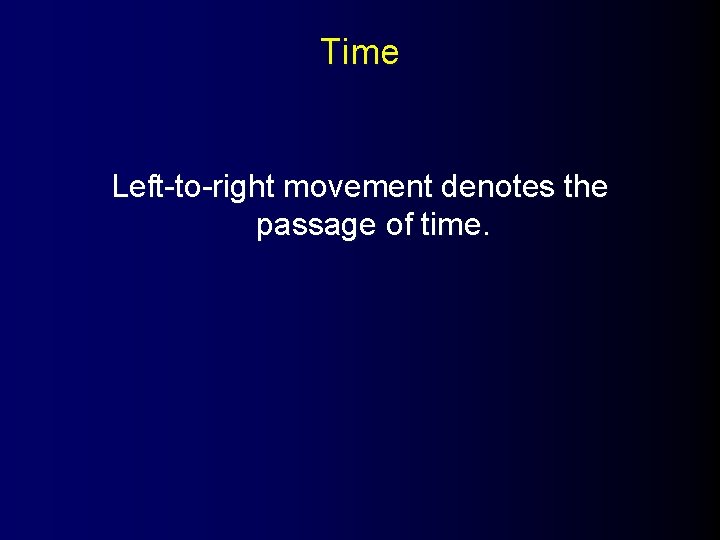 Time

Left-to-right movement denotes the passage of time.